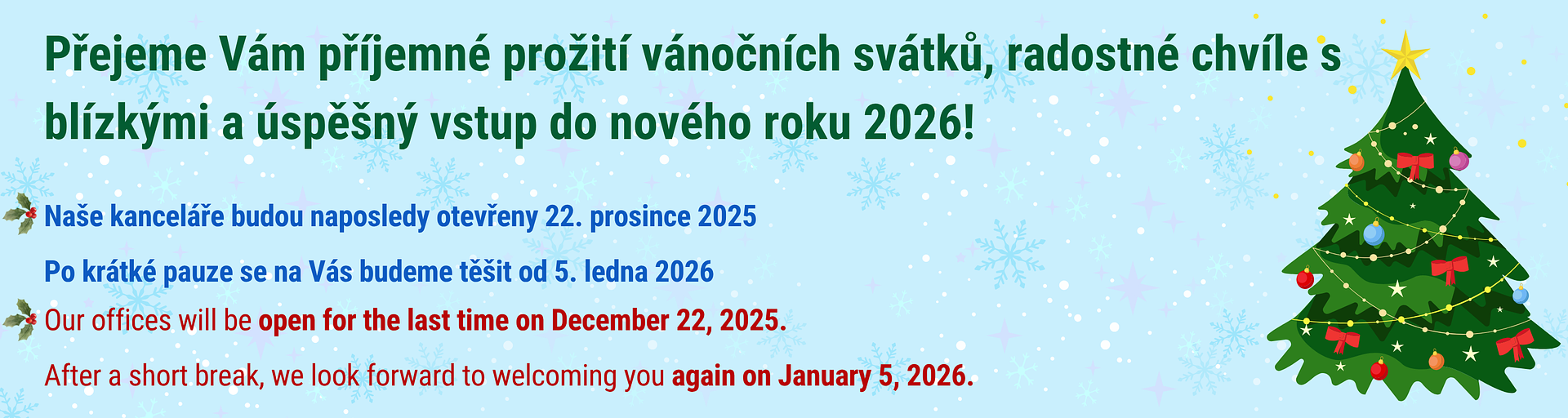 Přejeme Vám příjemné prožití vánočních svátků, radostné chvíle s blízkými a úspěšný vstup do nového roku 2026!

Naše kanceláře budou naposledy otevřeny 22. prosince 2025

Po krátké pauze se na Vás budeme těšit od 5. ledna 2026

Our offices will be open for the last time on December 22, 2025.

After a short break, we look forward to welcoming you again on January 5, 2026.